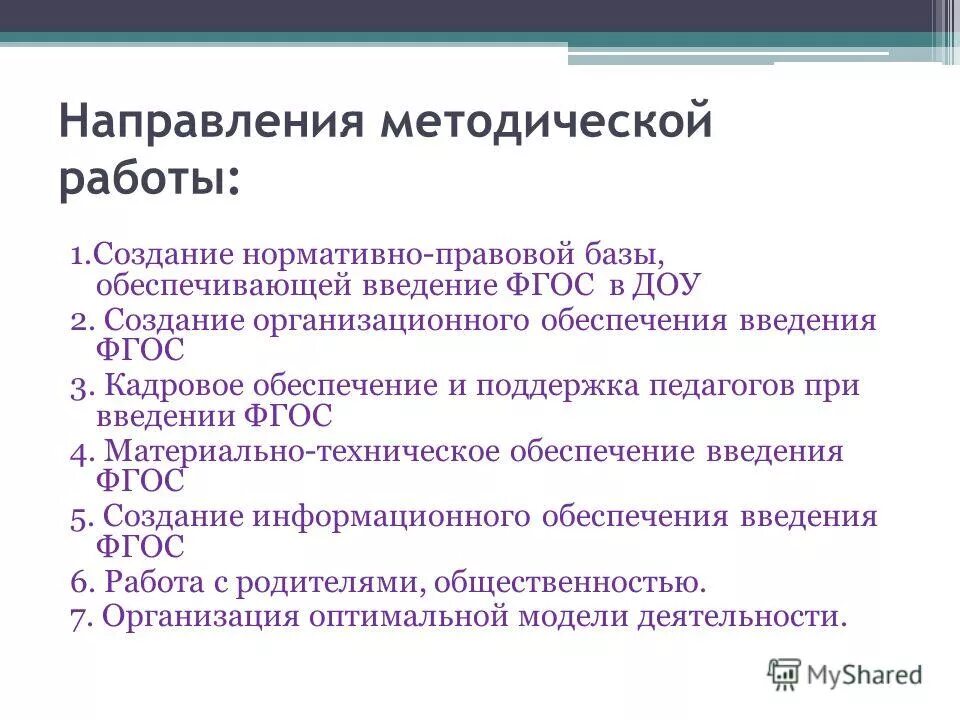 Направления методической работы:

1.Создание нормативно-правовой базы, обеспечивающей введение ФГОС в ДОУ

2. Создание организационного обеспечения введения ФГОС

3. Кадровое обеспечение и поддержка педагогов при введении ФГОС

4. Материально-техническое обеспечение введения ФГОС

5. Создание информационного обеспечения введения ФГОС

6. Работа с родителями, общественностью.

7. Организация оптимальной модели деятельности.

MyShared